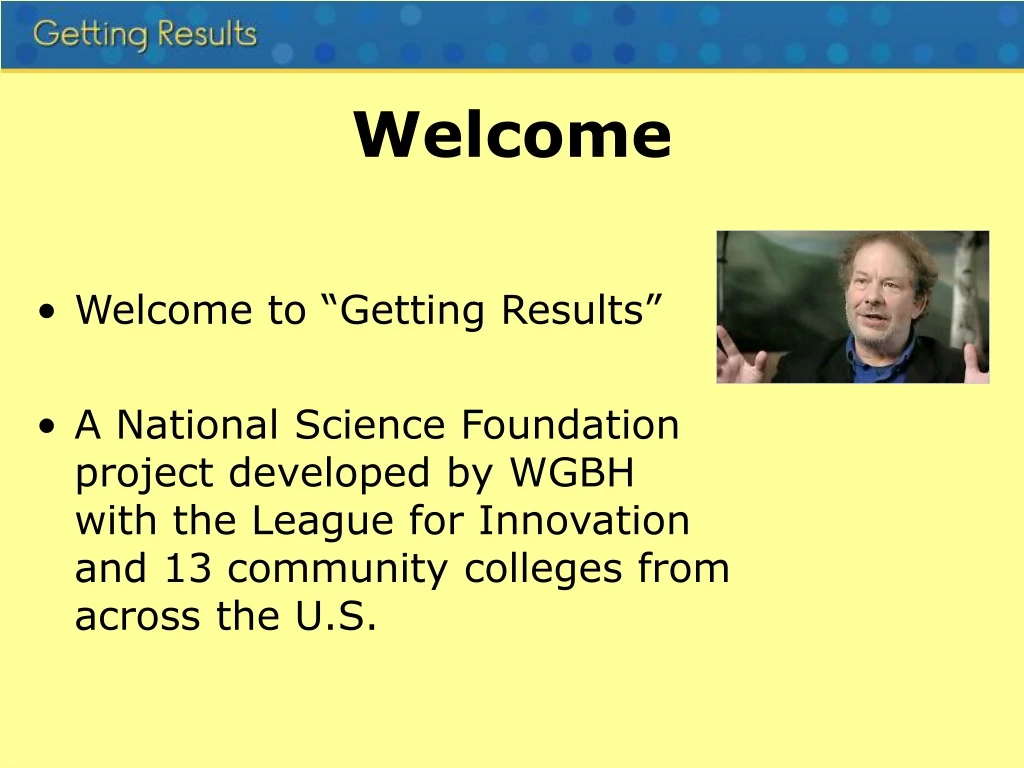 Getting Results

Welcome

• Welcome to “Getting Results”

• A National Science Foundation project developed by WGBH with the League for Innovation and 13 community colleges from across the U.S.